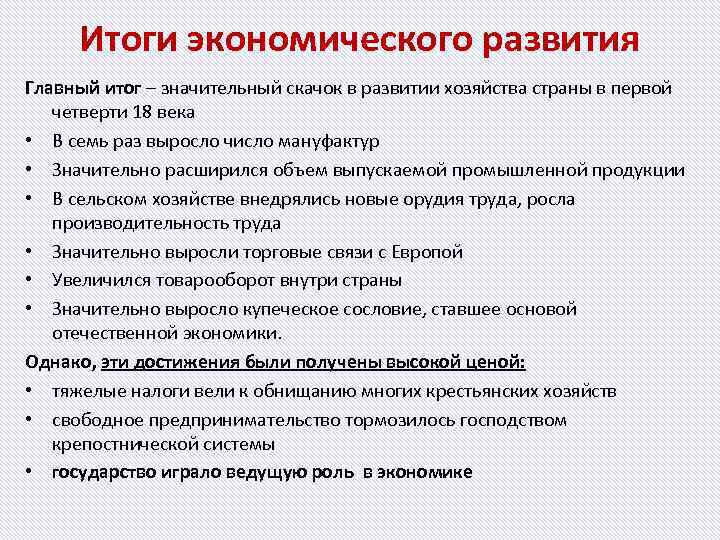 Итоги экономического развития

Главный итог – значительный скачок в развитии хозяйства страны в первой четверти 18 века

• В семь раз выросло число мануфактур
• Значительно расширился объем выпускаемой промышленной продукции
• В сельском хозяйстве внедрялись новые орудия труда, росла производительность труда
• Значительно выросли торговые связи с Европой
• Увеличился товарооборот внутри страны
• Значительно выросло купеческое сословие, ставшее основой отечественной экономики.

Однако, эти достижения были получены высокой ценой:

• тяжелые налоги вели к обнищанию многих крестьянских хозяйств
• свободное предпринимательство тормозилось господством крепостнической системы
• государство играло ведущую роль в экономике